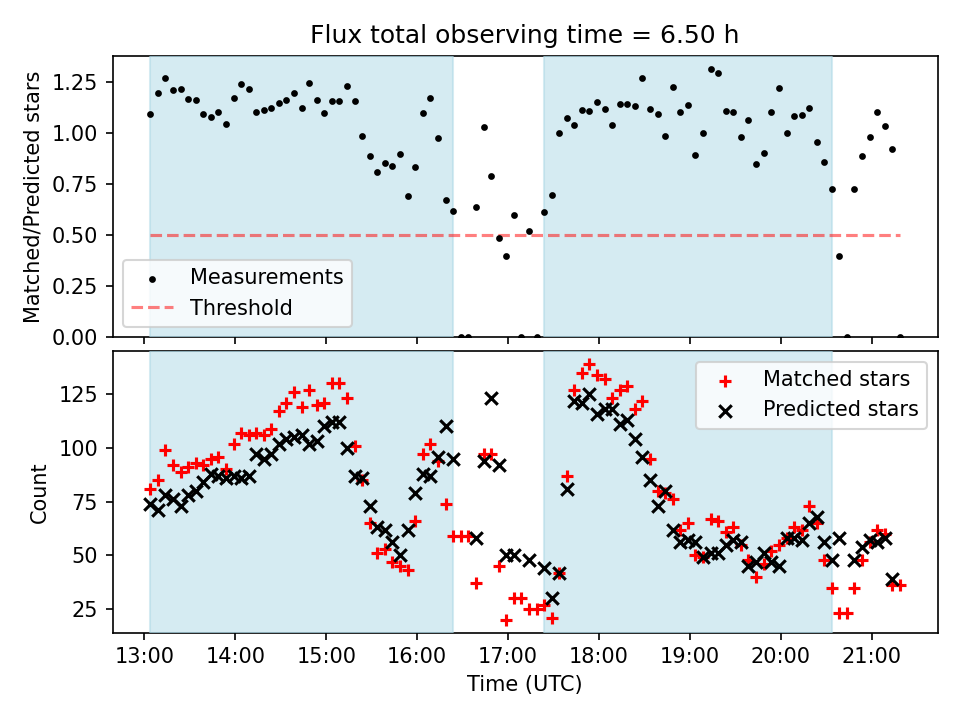 Flux total observing time = 6.50 h

Matched/Predicted stars

1.25
1.00
0.75
0.50
0.25
0.00

Measurements
Threshold

Count

125
100
75
50
25

Matched stars
Predicted stars

13:00
14:00
15:00
16:00
17:00
18:00
19:00
20:00
21:00

Time (UTC)